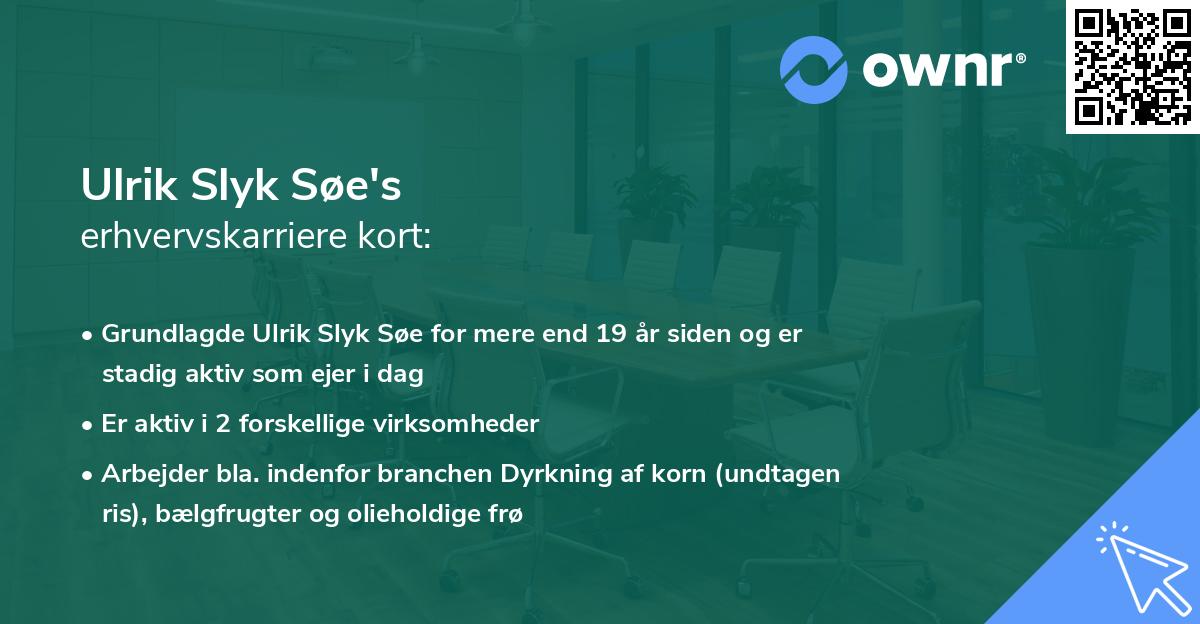 ownr®

Ulrik Slyk Søe's
erhvervskarriere kort:

• Grundlagde Ulrik Slyk Søe for mere end 19 år siden og er stadig aktiv som ejer i dag

• Er aktiv i 2 forskellige virksomheder

• Arbejder bla. indenfor branchen Dyrkning af korn (undtagen ris), bælgfrugter og olieholdige frø